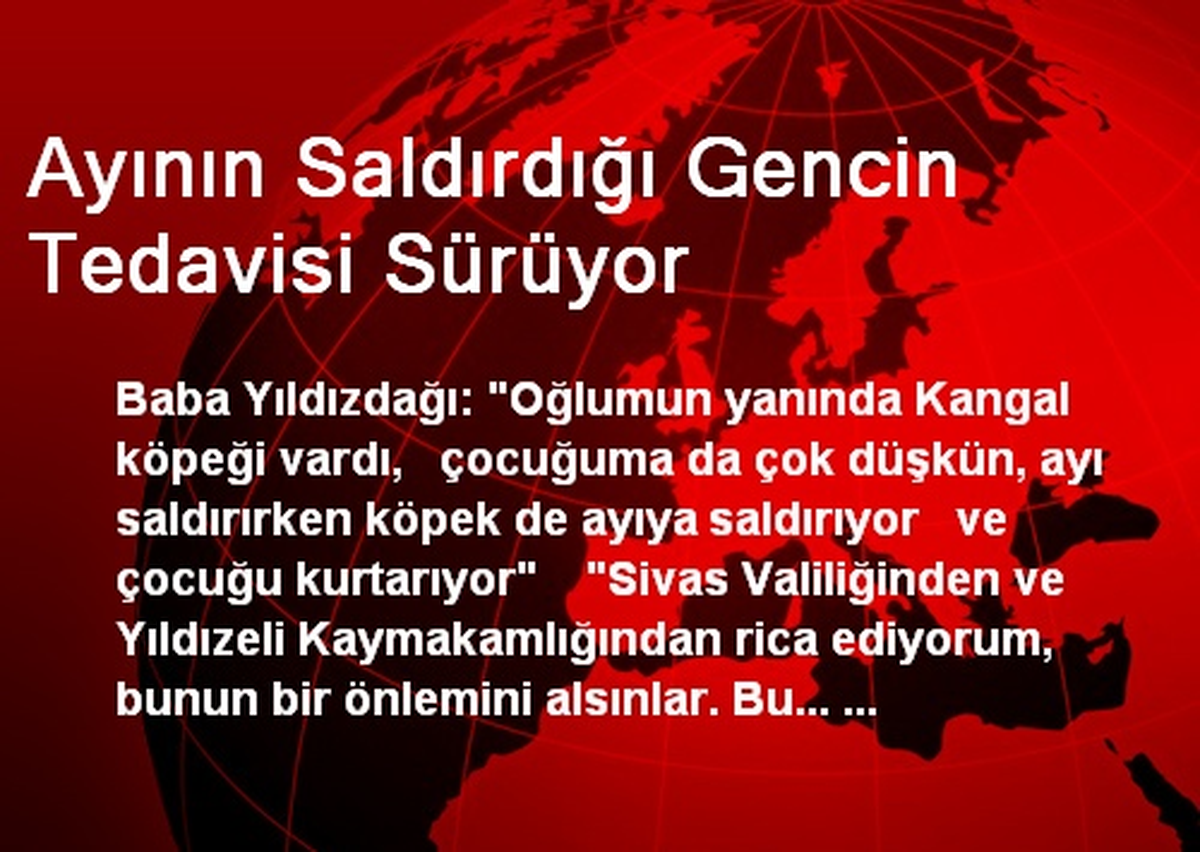 Ayının Saldırdığı Gencin Tedavisi Sürüyor

Baba Yıldızdağı: "Oğlumun yanında Kangal köpeği vardı, çocuğuma da çok düşkün, ayı saldırırken köpek de ayıya saldırıyor ve çocuğu kurtarıyor" "Sivas Valiliğinden ve Yıldızeli Kaymakamlığından rica ediyorum, bunun bir önlemini alsınlar. Bu... ...